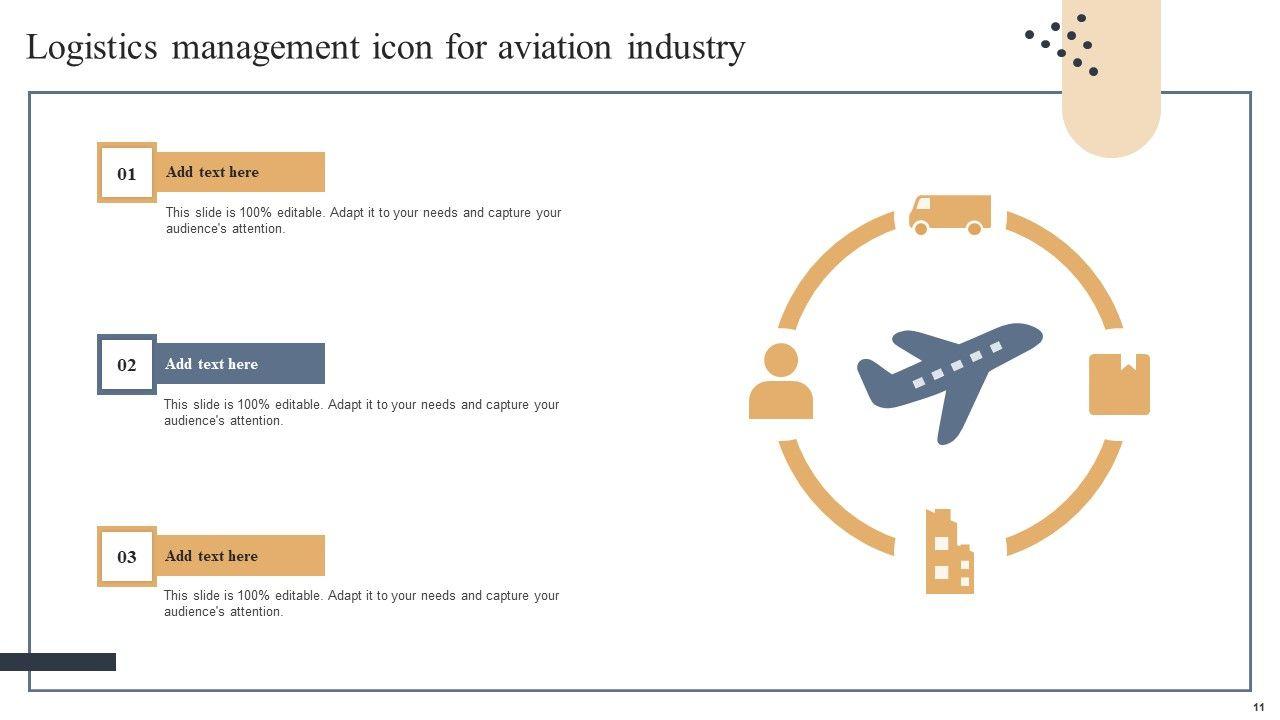 Logistics management icon for aviation industry

01

Add text here

This slide is 100% editable. Adapt it to your needs and capture your audience's attention.

02

Add text here

This slide is 100% editable. Adapt it to your needs and capture your audience's attention.

03

Add text here

This slide is 100% editable. Adapt it to your needs and capture your audience's attention.

11